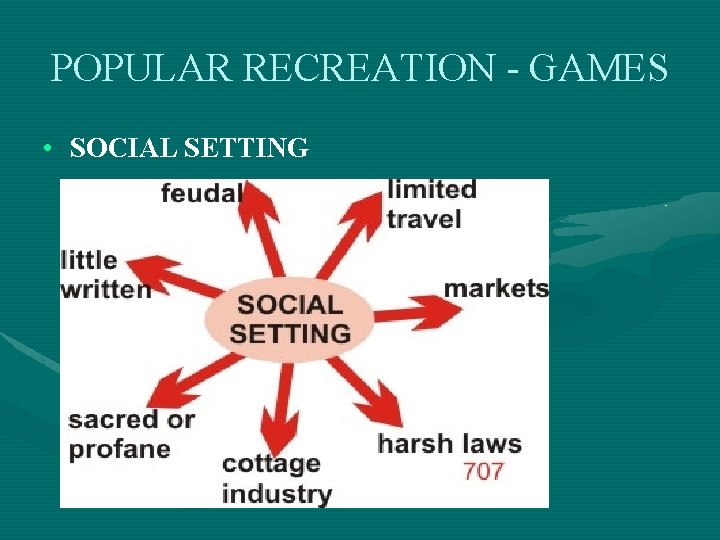 POPULAR RECREATION - GAMES

• SOCIAL SETTING

SOCIAL SETTING

feudal

limited travel

markets

harsh laws

707

cottage industry

sacred or profane

little written